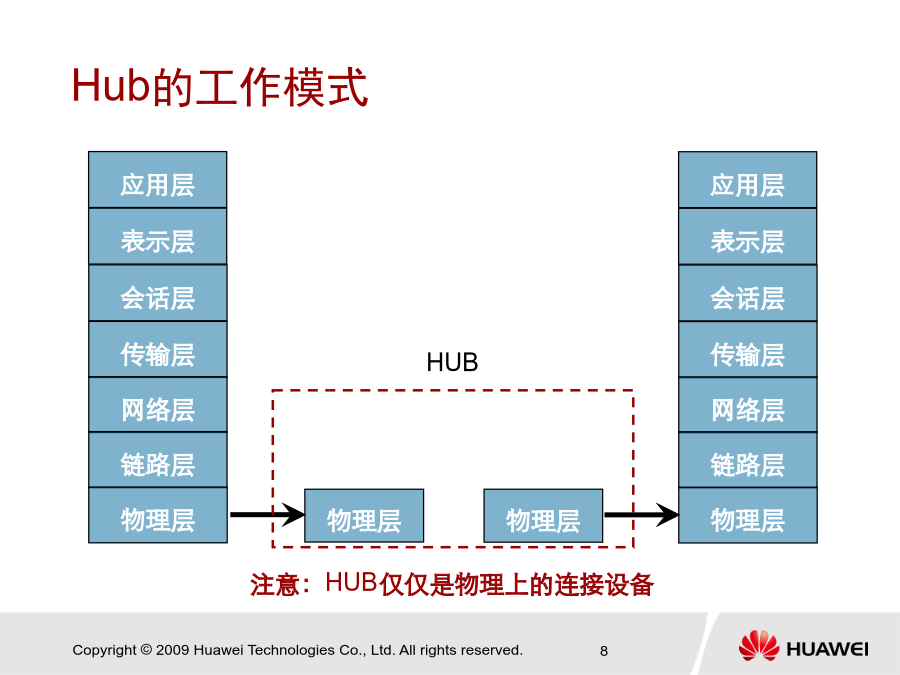 Hub的工作模式

应用层
表示层
会话层
传输层
网络层
链路层
物理层

HUB

物理层
物理层

应用层
表示层
会话层
传输层
网络层
链路层
物理层

注意：HUB仅仅是物理上的连接设备

Copyright © 2009 Huawei Technologies Co., Ltd. All rights reserved.

8

HUAWEI